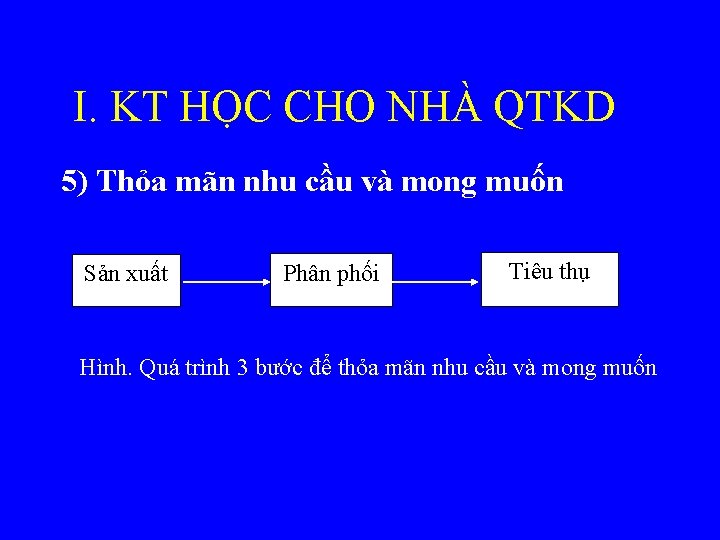 I. KT HỌC CHO NHÀ QTKD

5) Thỏa mãn nhu cầu và mong muốn

Sản xuất

Phân phối

Tiêu thụ

Hình. Quá trình 3 bước để thỏa mãn nhu cầu và mong muốn